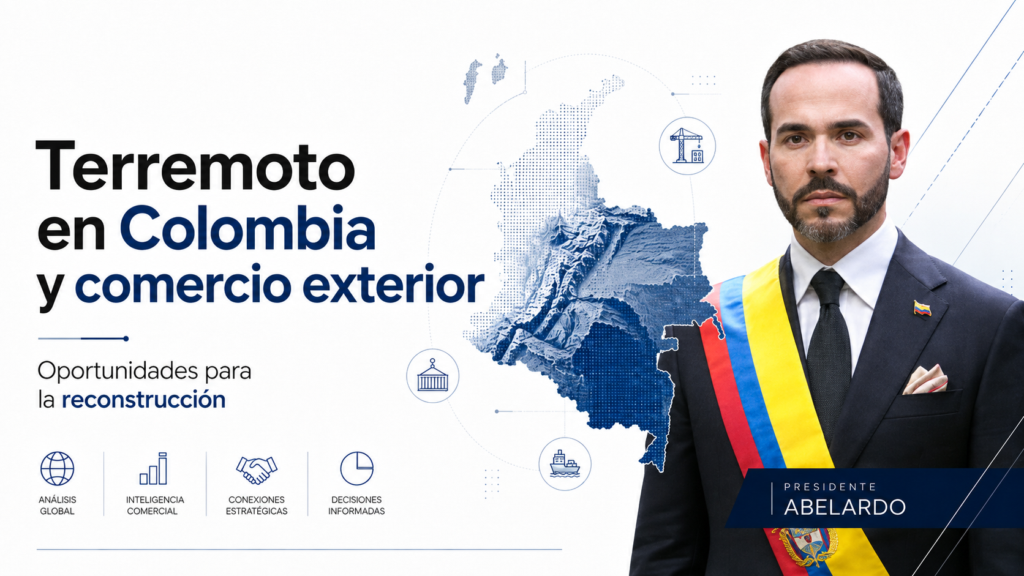 Terremoto en Colombia y comercio exterior

Oportunidades para la reconstrucción

ANÁLISIS GLOBAL

INTELIGENCIA COMERCIAL

CONEXIONES ESTRATÉGICAS

DECISIONES INFORMADAS

PRESIDENTE
ABELARDO